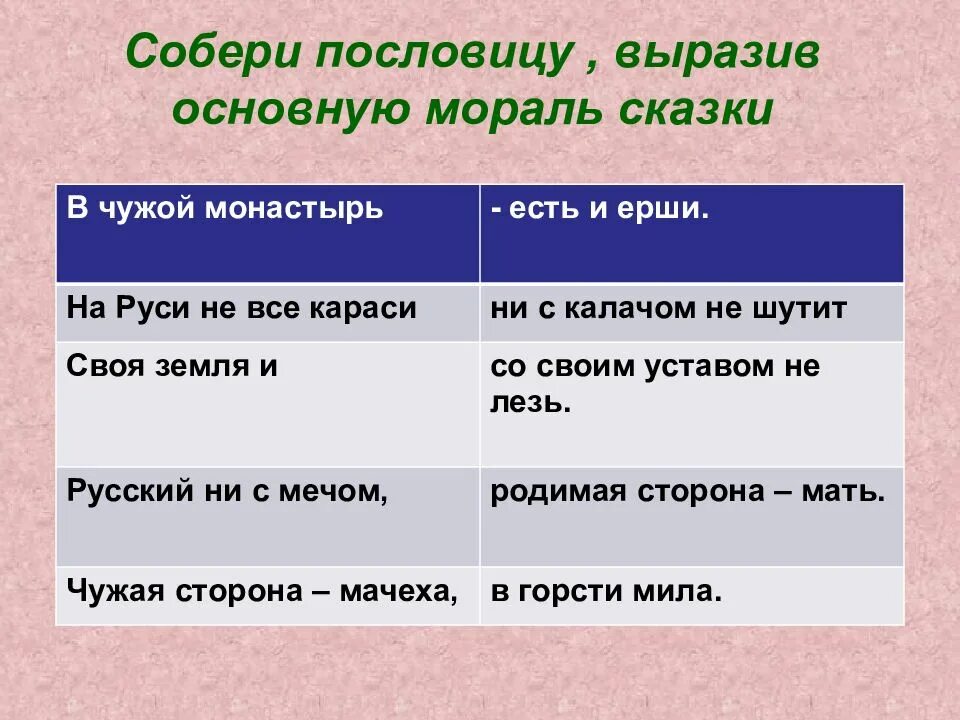 Собери пословицу , выразив основную мораль сказки

| В чужой монастырь | - есть и ерши. |
|---|---|
| На Руси не все караси | ни с калачом не шутит |
| Своя земля и | со своим уставом не лезь. |
| Русский ни с мечом, | родимая сторона – мать. |
| Чужая сторона – мачеха, | в горсти мила. |